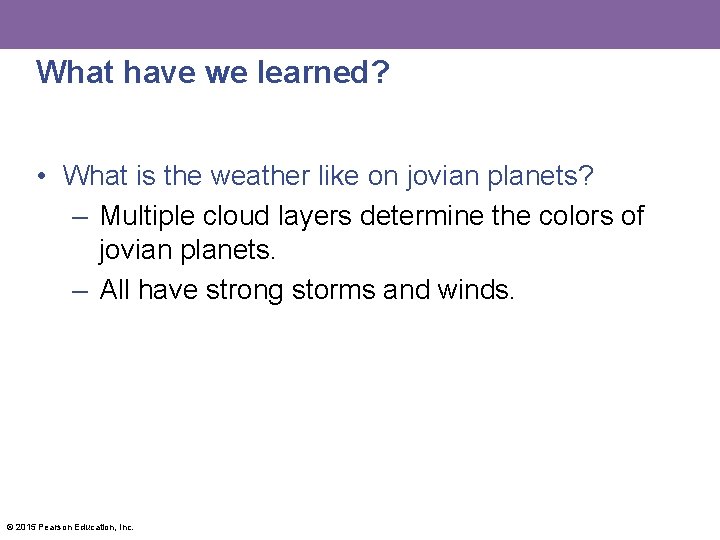 What have we learned?

• What is the weather like on jovian planets?

– Multiple cloud layers determine the colors of jovian planets.

– All have strong storms and winds.

© 2015 Pearson Education, Inc.